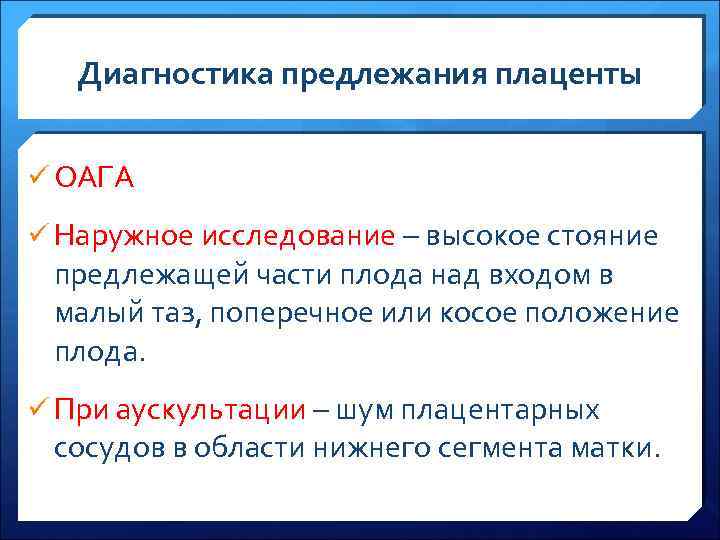 Диагностика предлежания плаценты

✓ ОАГА

✓ Наружное исследование – высокое стояние предлежащей части плода над входом в малый таз, поперечное или косое положение плода.

✓ При аускультации – шум плацентарных сосудов в области нижнего сегмента матки.